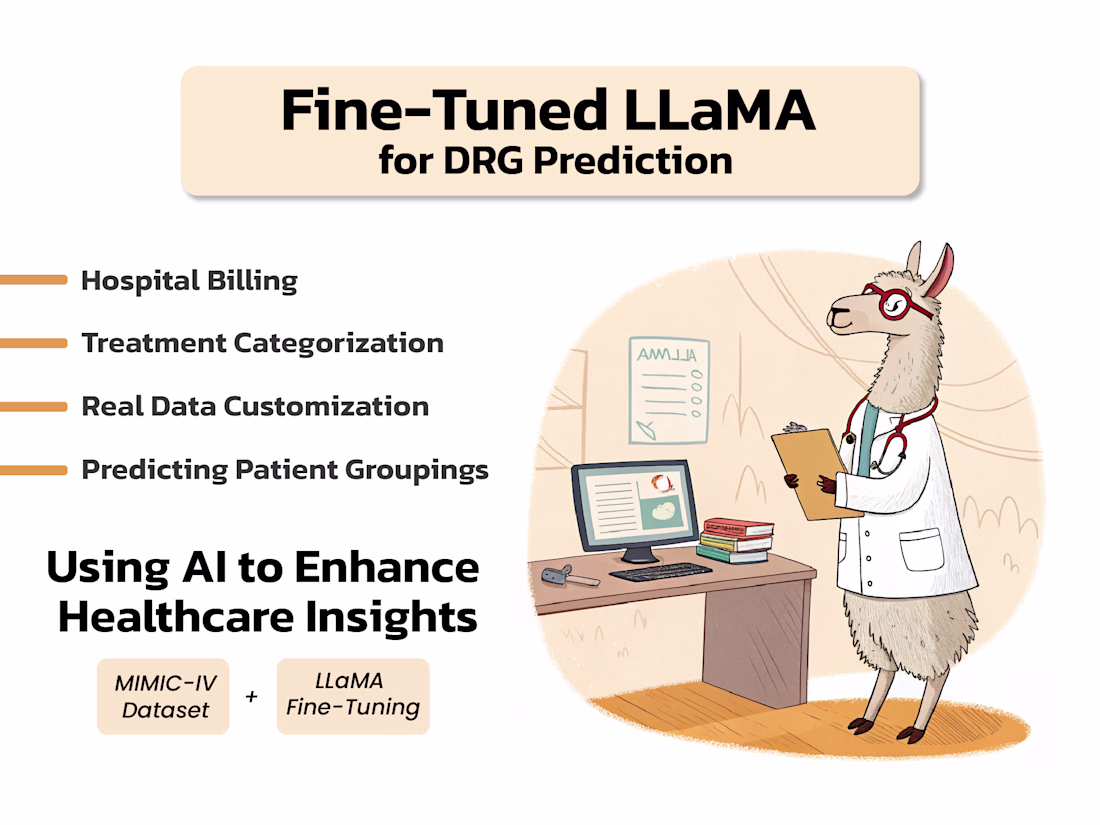 Fine-Tuned LLaMA
for DRG Prediction

Hospital Billing

Treatment Categorization

Real Data Customization

Predicting Patient Groupings

Using AI to Enhance Healthcare Insights

MIMIC-IV Dataset

+

LLaMA Fine-Tuning

AMLLA